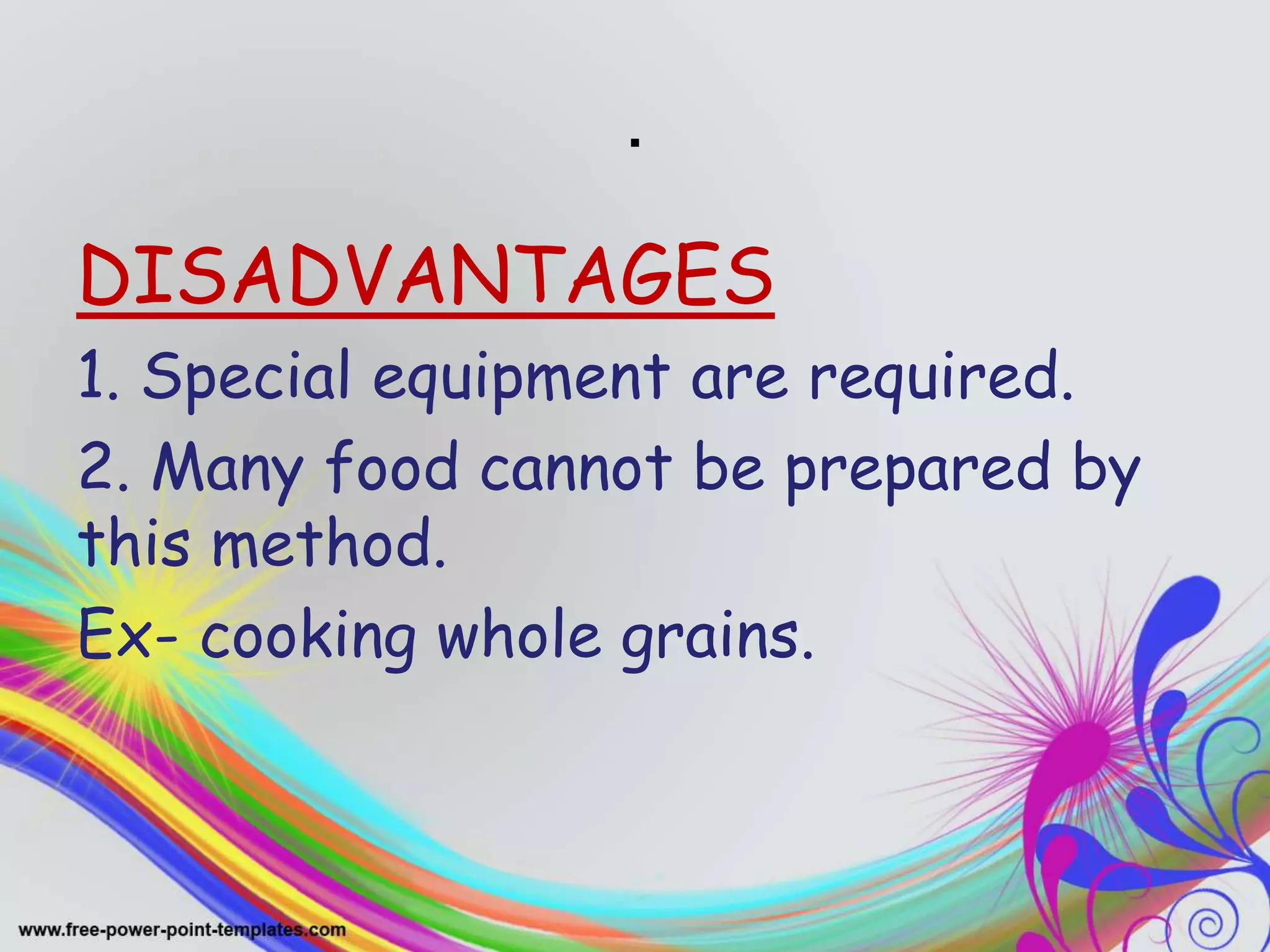 .

DISADVANTAGES

1. Special equipment are required.

2. Many food cannot be prepared by this method.

Ex- cooking whole grains.

www.free-power-point-templates.com